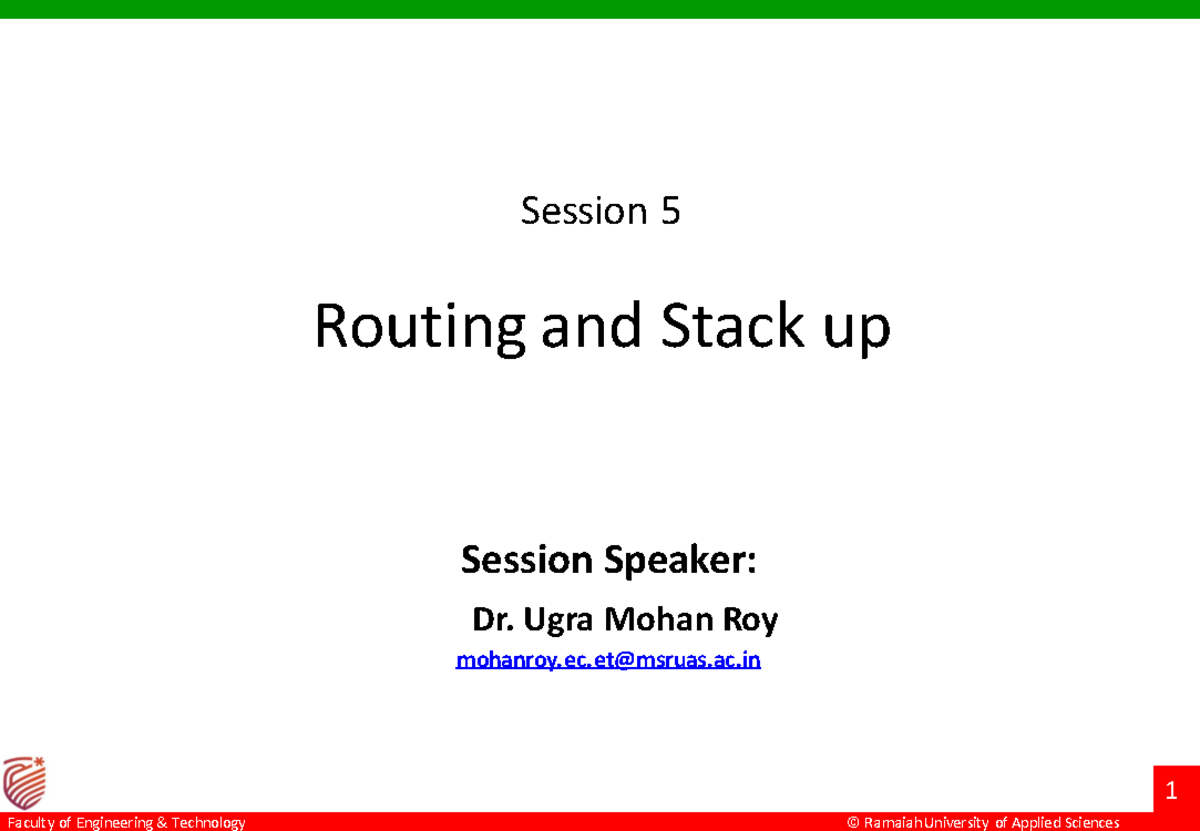 Session 5

Routing and Stack up

Session Speaker:

Dr. Ugra Mohan Roy

mohanroy.ec.et@msruas.ac.in

1

Faculty of Engineering & Technology

© Ramaiah University of Applied Sciences